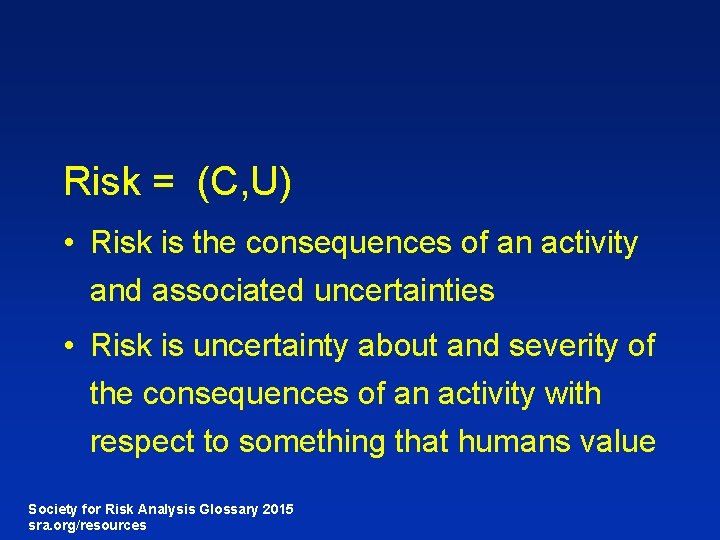 Risk = (C,U)

• Risk is the consequences of an activity and associated uncertainties

• Risk is uncertainty about and severity of the consequences of an activity with respect to something that humans value

Society for Risk Analysis Glossary 2015
sra.org/resources